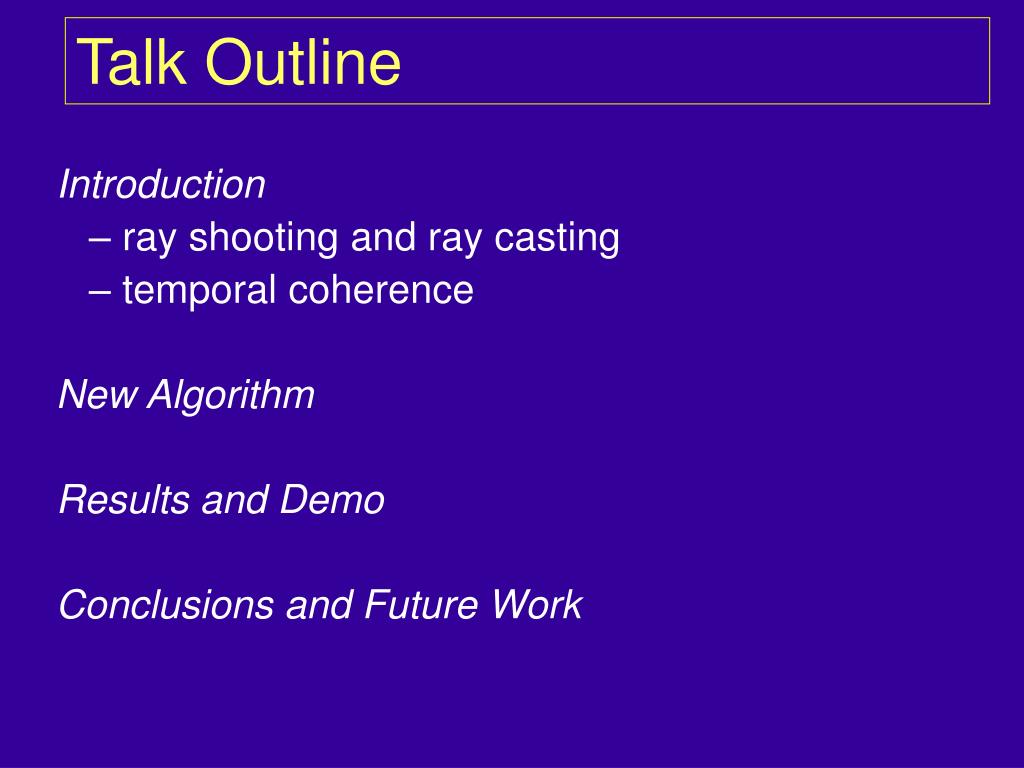 Talk Outline

Introduction
– ray shooting and ray casting
– temporal coherence

New Algorithm

Results and Demo

Conclusions and Future Work